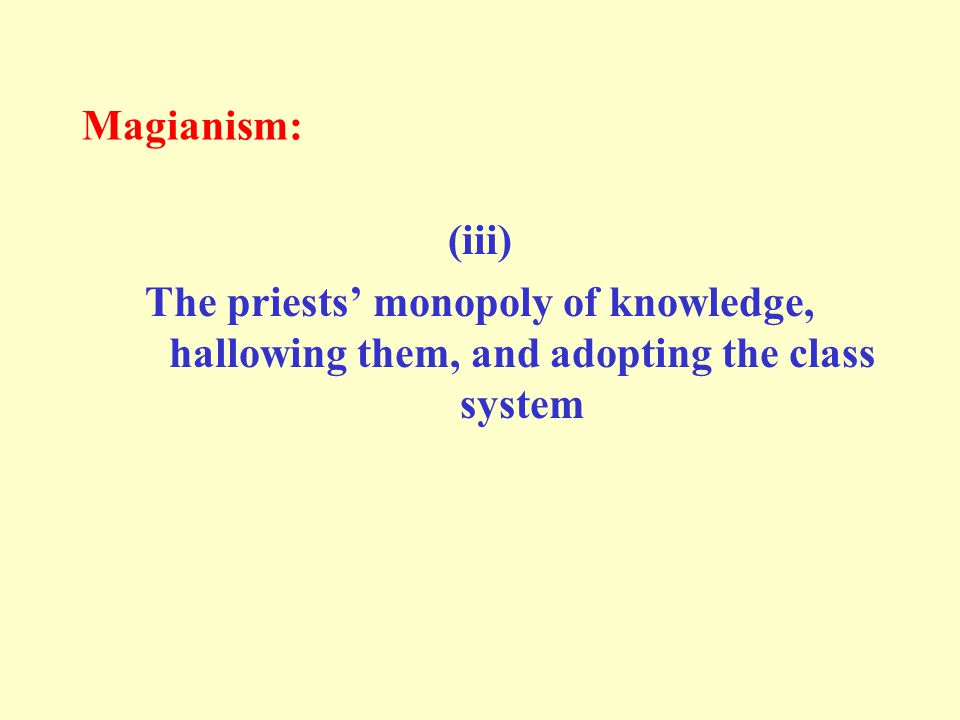 Magianism:

(iii)

The priests’ monopoly of knowledge, hallowing them, and adopting the class system